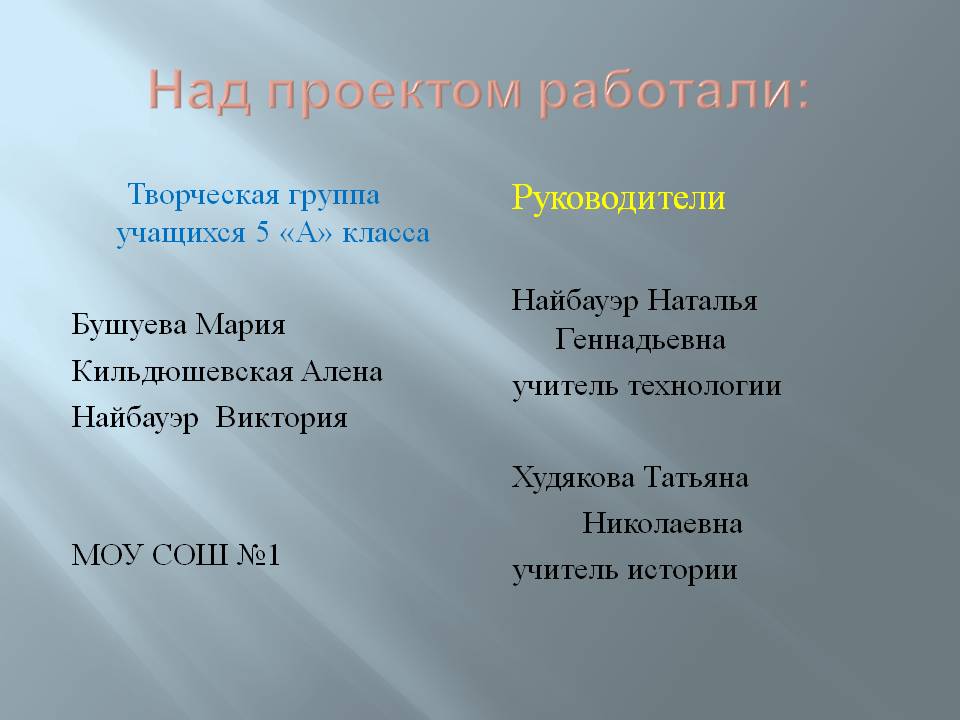 Над проектом работали:

Творческая группа учащихся 5 «А» класса

Бушуева Мария
Кильдюшевская Алена
Найбауэр Виктория

МОУ СОШ №1

Руководители

Найбауэр Наталья Геннадьевна
учитель технологии

Худякова Татьяна Николаевна
учитель истории